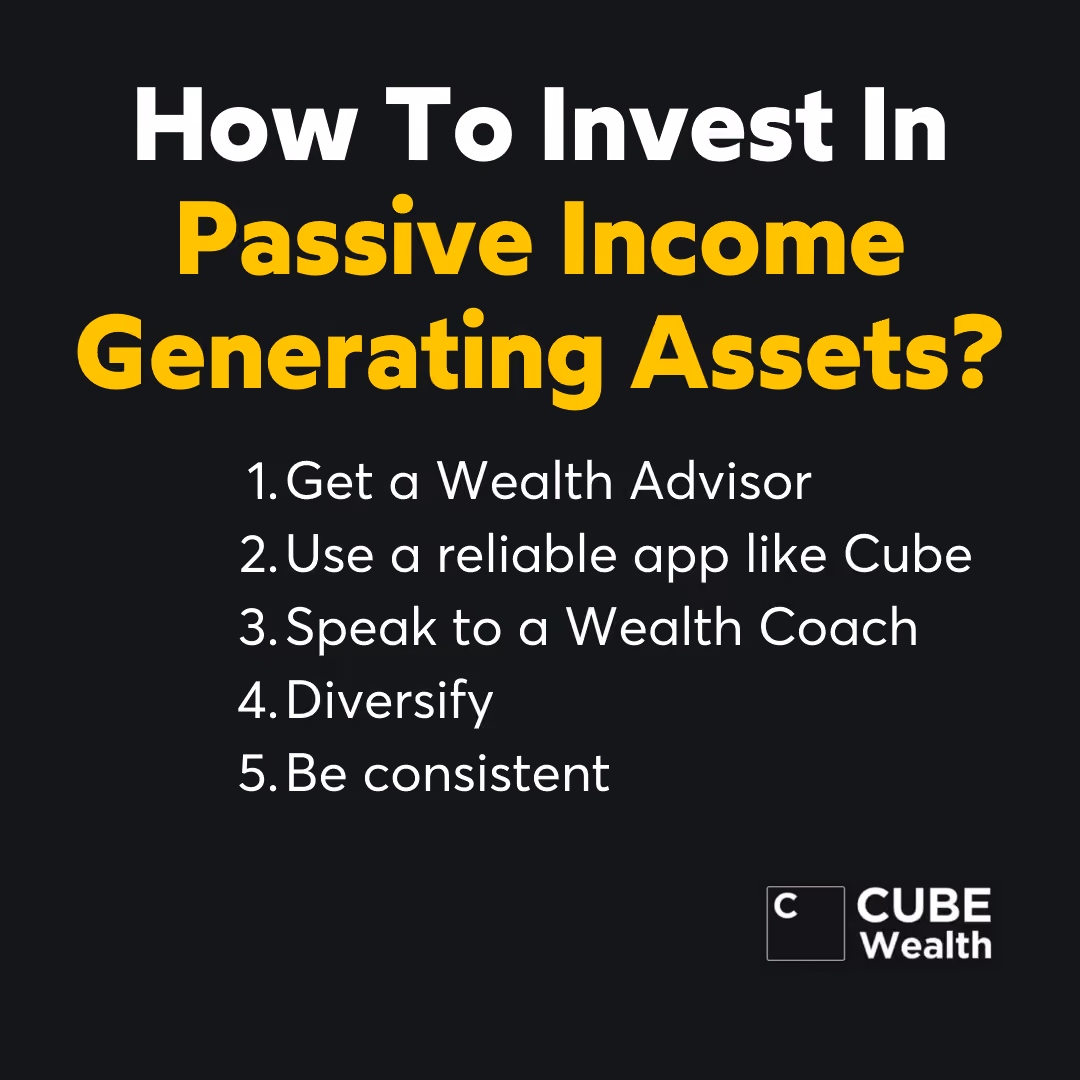 How To Invest In Passive Income Generating Assets?

1. Get a Wealth Advisor
2. Use a reliable app like Cube
3. Speak to a Wealth Coach
4. Diversify
5. Be consistent

C CUBE Wealth